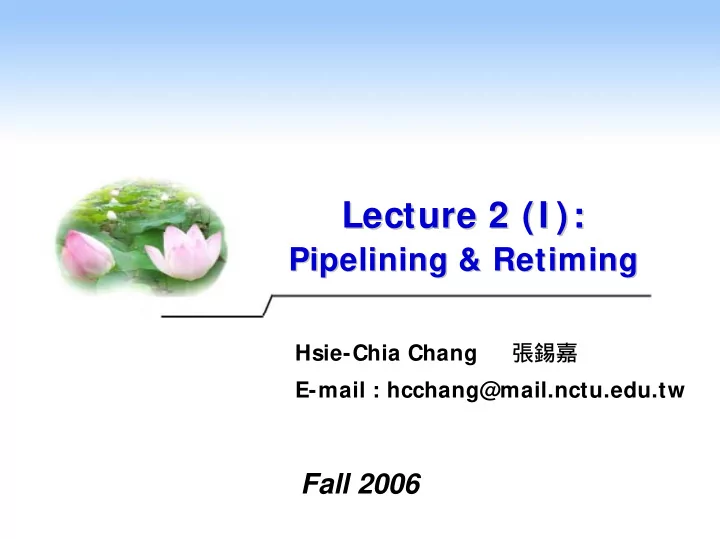 Lecture 2 (I):
Pipelining & Retiming

Hsie-Chia Chang 張錫嘉
E-mail : hcchang@mail.nctu.edu.tw

Fall 2006